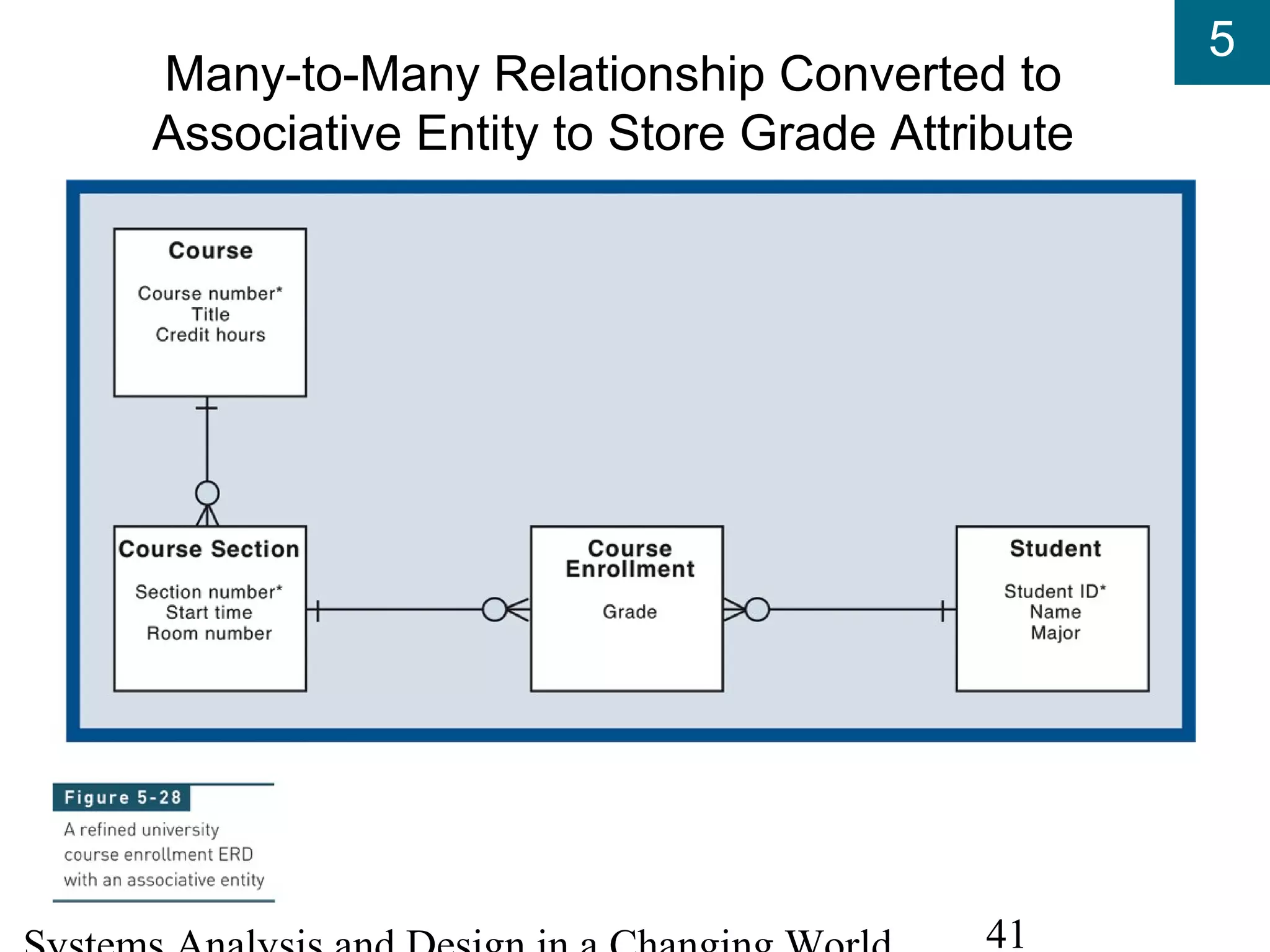 5

Many-to-Many Relationship Converted to Associative Entity to Store Grade Attribute

Course

Course number*
Title
Credit hours

Course Section

Section number*
Start time
Room number

Course Enrollment

Grade

Student

Student ID*
Name
Major

Figure 5-28

A refined university course enrollment ERD with an associative entity

Systems Analysis and Design in a Changing World

41